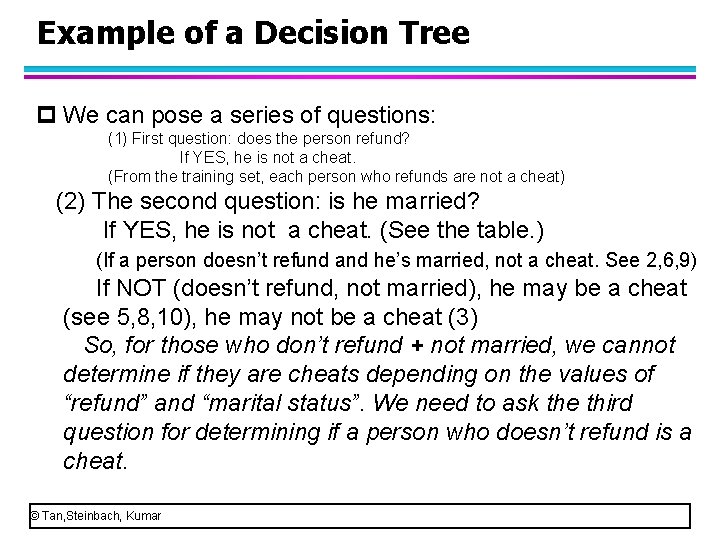 Example of a Decision Tree

We can pose a series of questions:
(1) First question: does the person refund?
If YES, he is not a cheat.
(From the training set, each person who refunds are not a cheat)

(2) The second question: is he married?
If YES, he is not a cheat. (See the table.)
(If a person doesn't refund and he's married, not a cheat. See 2,6,9)
If NOT (doesn't refund, not married), he may be a cheat (see 5,8,10), he may not be a cheat (3)
So, for those who don't refund + not married, we cannot determine if they are cheats depending on the values of "refund" and "marital status". We need to ask the third question for determining if a person who doesn't refund is a cheat.

© Tan,Steinbach, Kumar